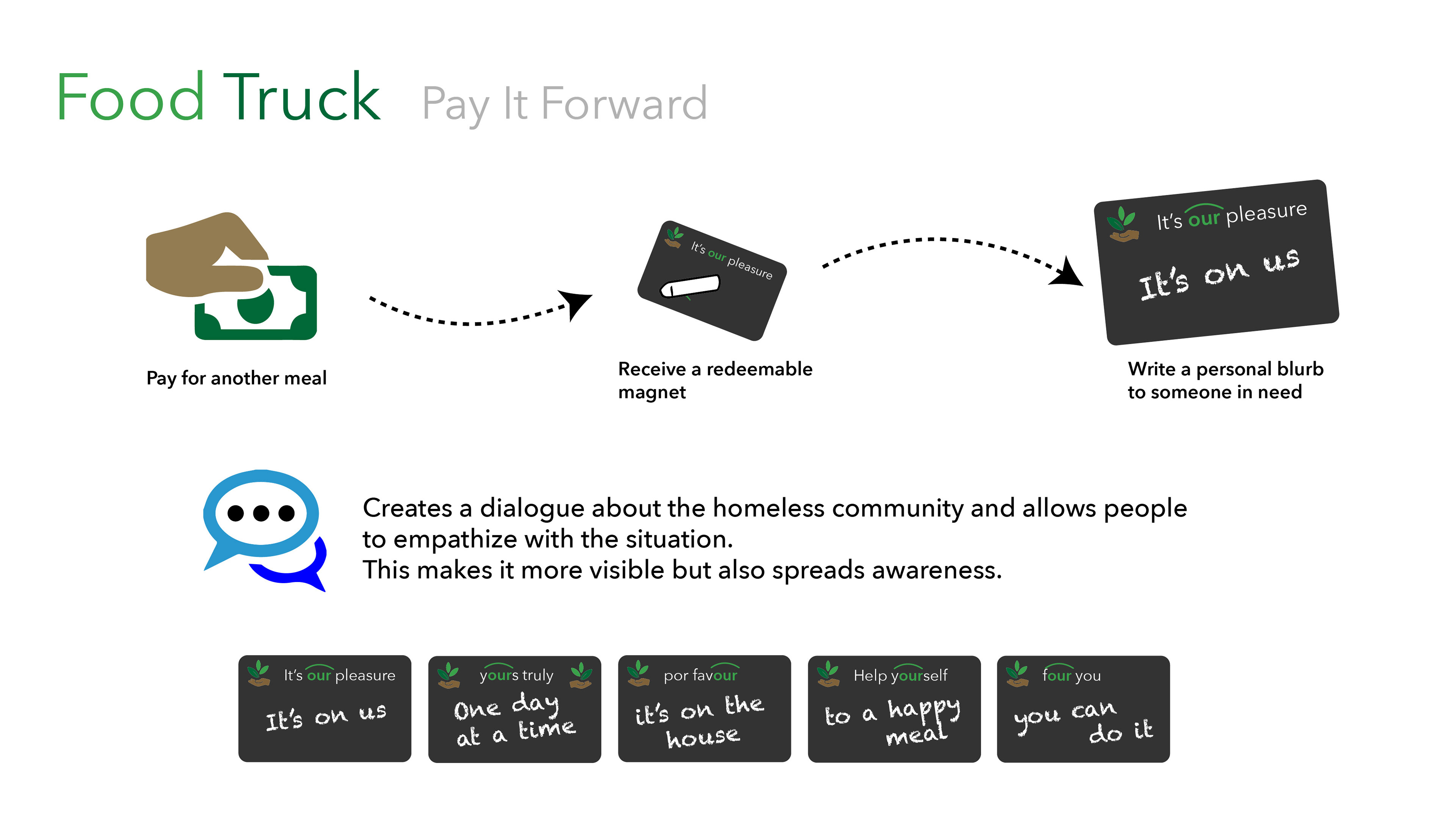 Food Truck Pay It Forward

Pay for another meal

It's our pleasure

Receive a redeemable magnet

It's our pleasure

It's on us

Write a personal blurb to someone in need

Creates a dialogue about the homeless community and allows people to empathize with the situation.
This makes it more visible but also spreads awareness.

It's our pleasure

It's on us

yours truly

One day at a time

por favour

it's on the house

Help yourself

to a happy meal

four you

you can do it